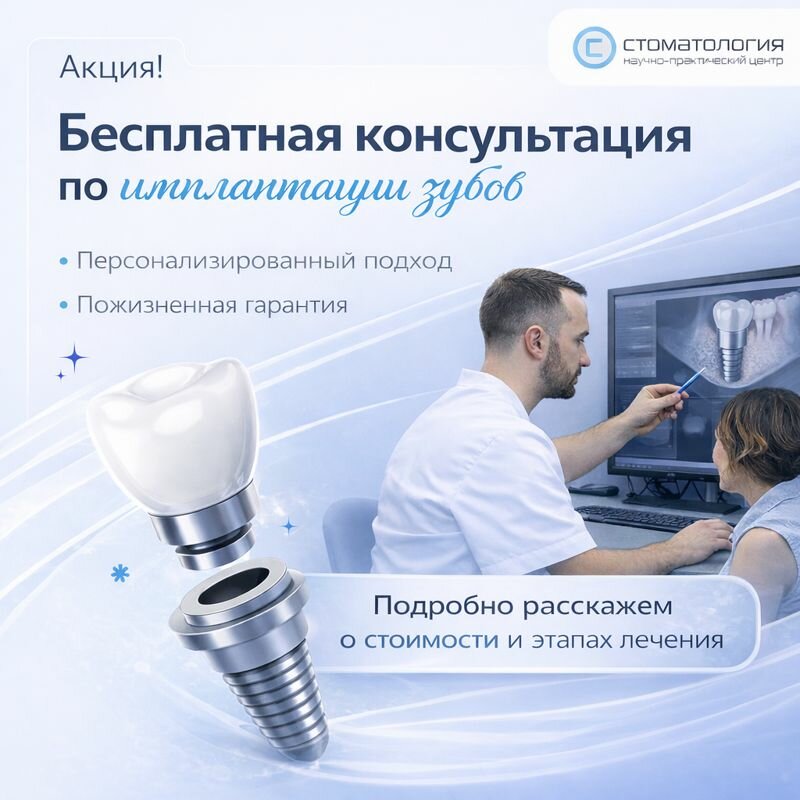 СТОМАТОЛОГИЯ
научно-практический центр

Акция!

Бесплатная консультация по имплантации зубов

• Персонализированный подход
• Пожизненная гарантия

Подробно расскажем о стоимости и этапах лечения